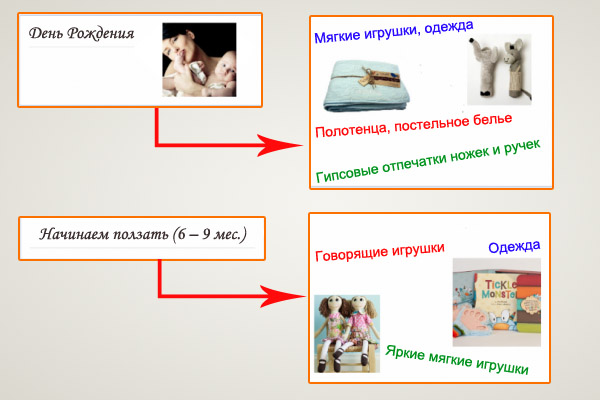 День Рождения

Мягкие игрушки, одежда

Полотенца, постельное белье

Гипсовые отпечатки ножек и ручек

Начинаем ползать (6 – 9 мес.)

Говорящие игрушки

Одежда

TICKLE MONSTER

Яркие мягкие игрушки